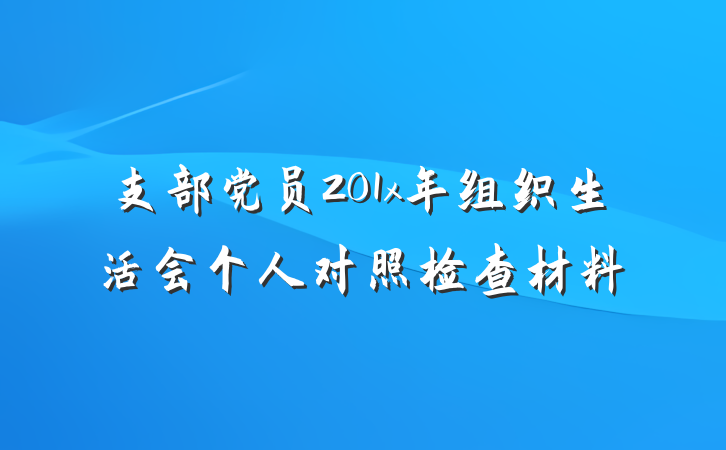 支部党员201x年组织生活会个人对照检查材料